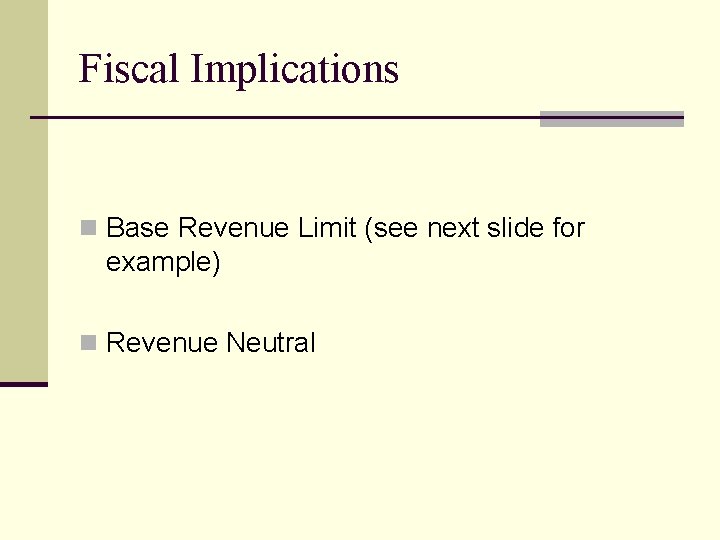 Fiscal Implications

Base Revenue Limit (see next slide for example)

Revenue Neutral